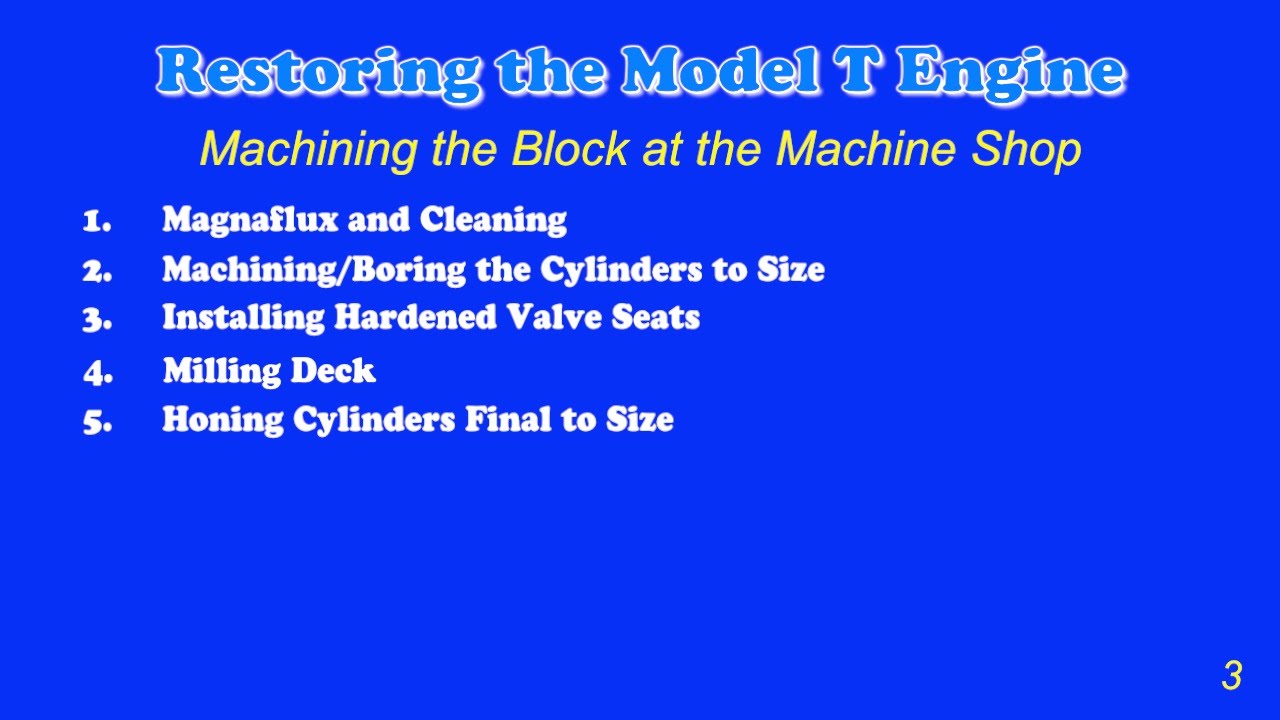 Restoring the Model T Engine

Machining the Block at the Machine Shop

1. Magnaflux and Cleaning
2. Machining/Boring the Cylinders to Size
3. Installing Hardened Valve Seats
4. Milling Deck
5. Honing Cylinders Final to Size

3